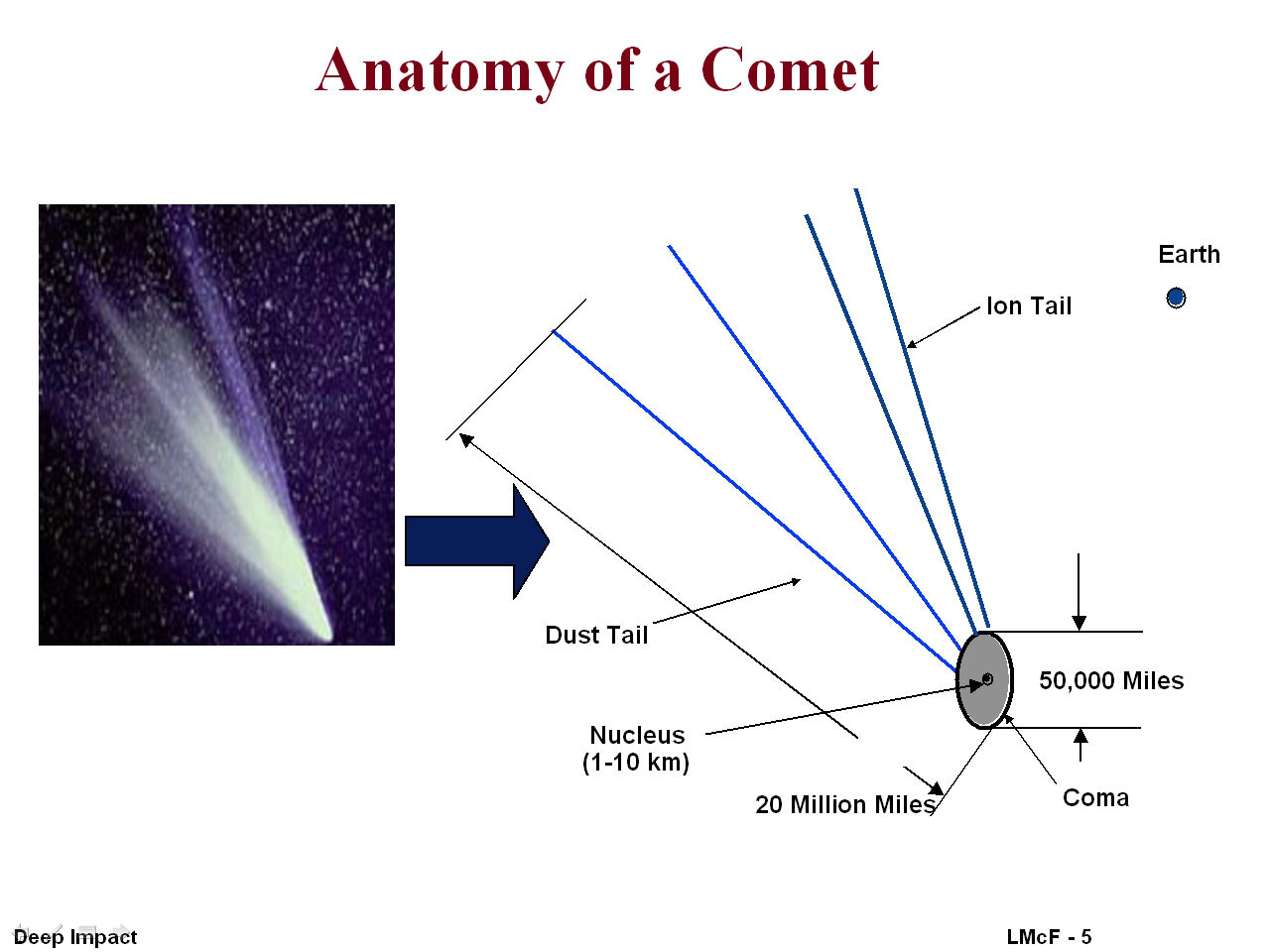 Anatomy of a Comet

Earth

Ion Tail

Dust Tail

50,000 Miles

Nucleus
(1-10 km)

20 Million Miles

Coma

Deep Impact

LMcF - 5